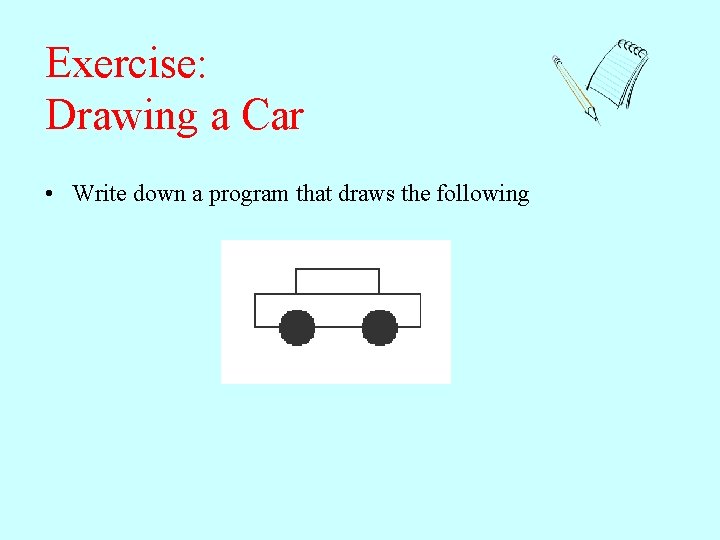 Exercise:
Drawing a Car

• Write down a program that draws the following